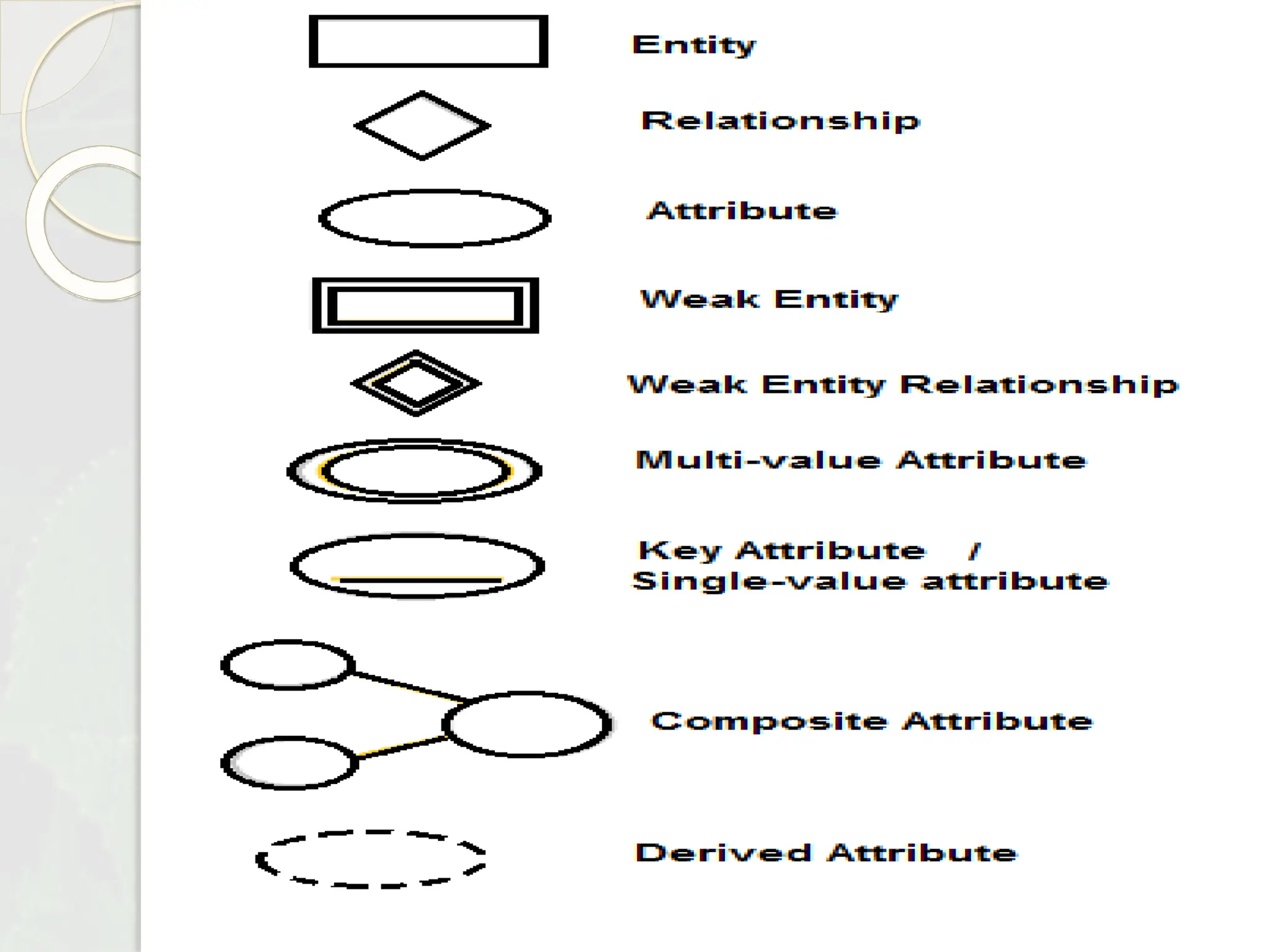 Entity

Relationship

Attribute

Weak Entity

Weak Entity Relationship

Multi-value Attribute

Key Attribute /
Single-value attribute

Composite Attribute

Derived Attribute